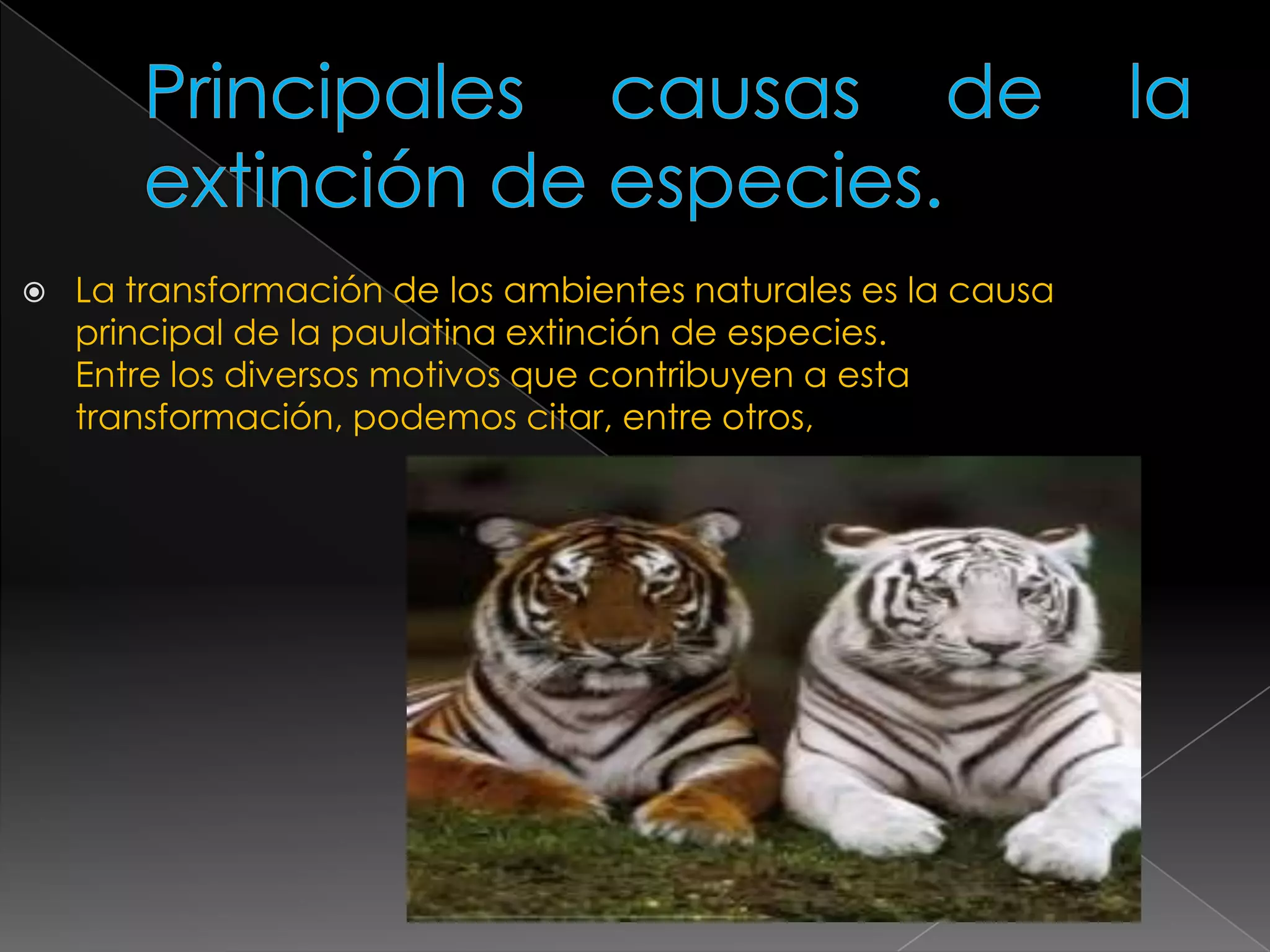 Principales causas de la extinción de especies.

La transformación de los ambientes naturales es la causa principal de la paulatina extinción de especies.
Entre los diversos motivos que contribuyen a esta transformación, podemos citar, entre otros,